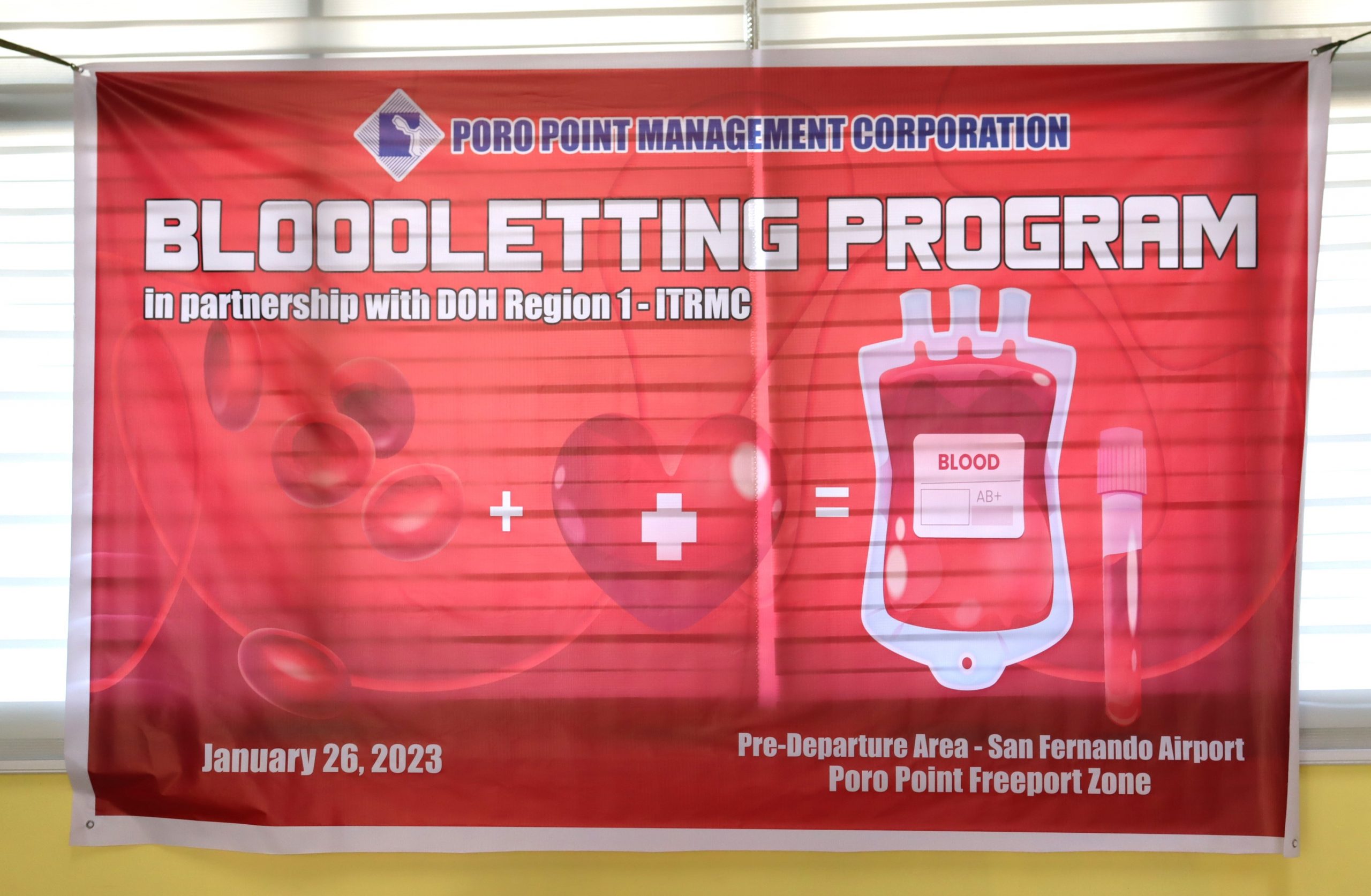 PORO POINT MANAGEMENT CORPORATION

BLOODLETTING PROGRAM

in partnership with DOH Region 1 - ITRMC

+ =

BLOOD

AB+

January 26, 2023

Pre-Departure Area - San Fernando Airport
Poro Point Freeport Zone